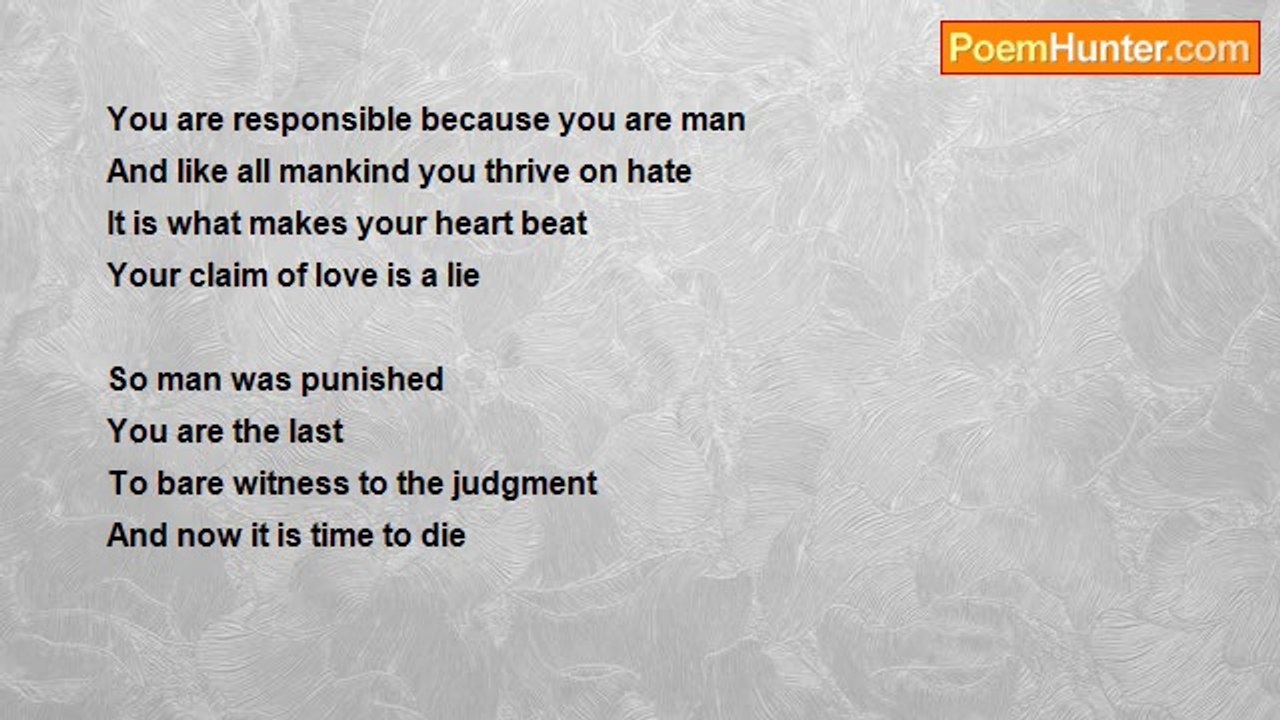 PoemHunter.com

You are responsible because you are man
And like all mankind you thrive on hate
It is what makes your heart beat
Your claim of love is a lie

So man was punished
You are the last
To bare witness to the judgment
And now it is time to die